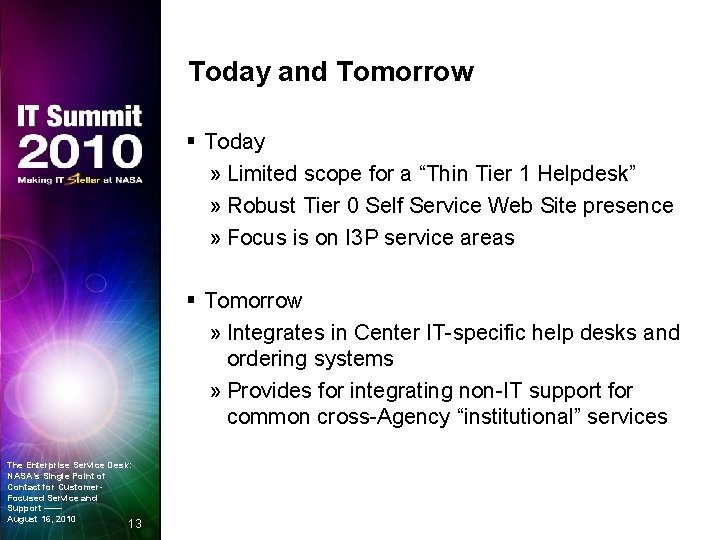 IT Summit 2010
Making IT Stellar at NASA

Today and Tomorrow

▪ Today
» Limited scope for a “Thin Tier 1 Helpdesk”
» Robust Tier 0 Self Service Web Site presence
» Focus is on I3P service areas

▪ Tomorrow
» Integrates in Center IT-specific help desks and ordering systems
» Provides for integrating non-IT support for common cross-Agency “institutional” services

The Enterprise Service Desk: NASA's Single Point of Contact for Customer-Focused Service and Support —— August 16, 2010

13